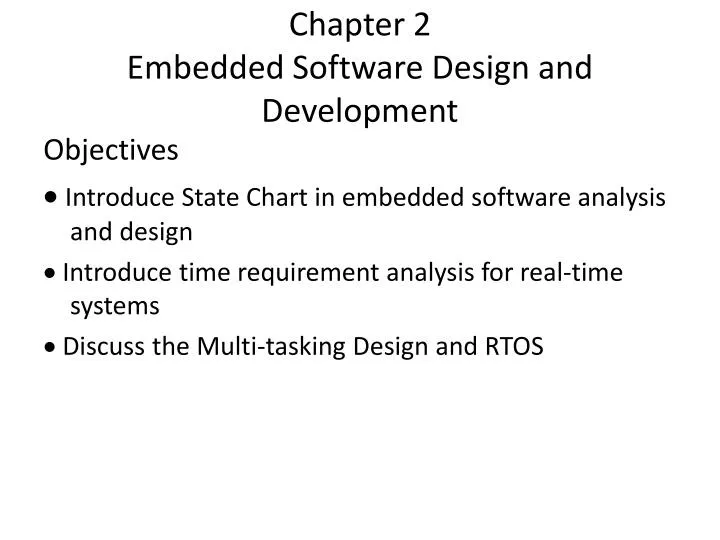 Chapter 2
Embedded Software Design and Development

Objectives

• Introduce State Chart in embedded software analysis and design

• Introduce time requirement analysis for real-time systems

• Discuss the Multi-tasking Design and RTOS